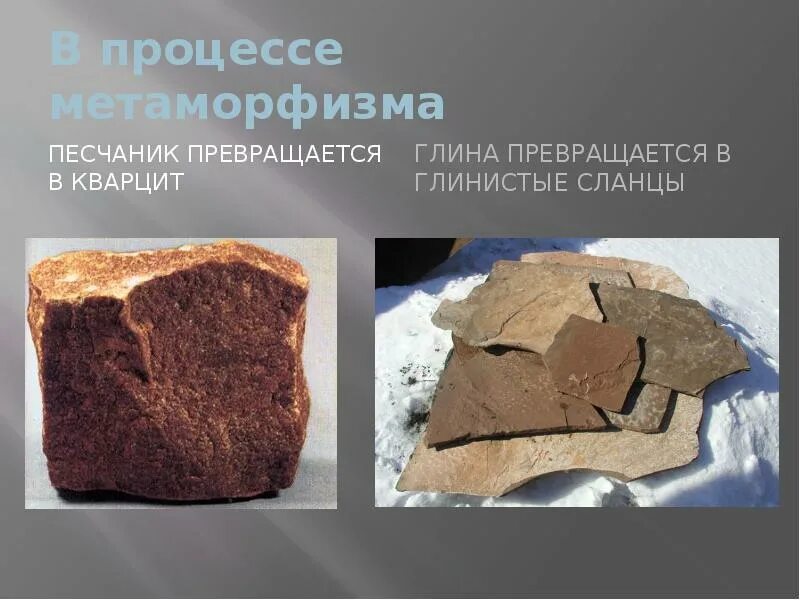 В процессе метаморфизма

ПЕСЧАНИК ПРЕВРАЩАЕТСЯ В КВАРЦИТ

ГЛИНА ПРЕВРАЩАЕТСЯ В ГЛИНИСТЫЕ СЛАНЦЫ